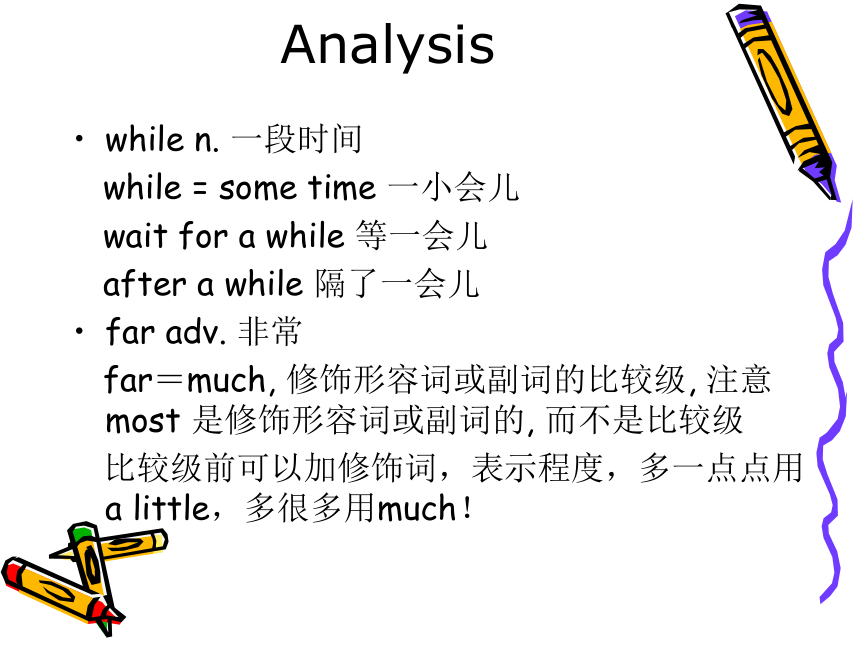 Analysis

• while n. 一段时间

while = some time 一小会儿

wait for a while 等一会儿

after a while 隔了一会儿

• far adv. 非常

far＝much, 修饰形容词或副词的比较级, 注意 most 是修饰形容词或副词的, 而不是比较级

比较级前可以加修饰词，表示程度，多一点点用 a little，多很多用much！